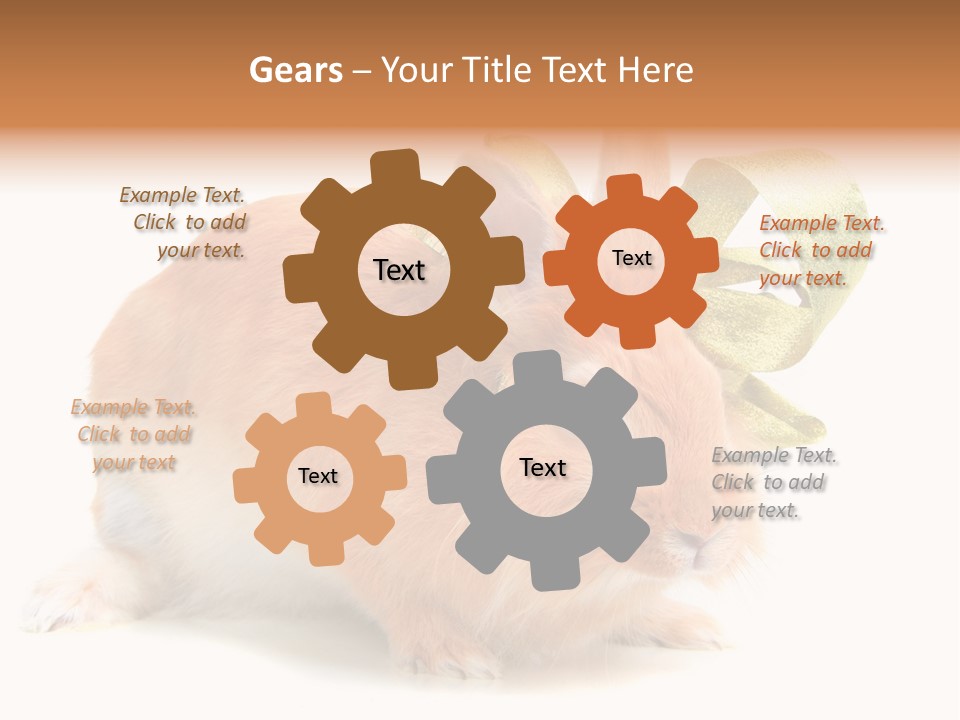 Gears – Your Title Text Here

Example Text. Click to add your text.

Text

Text

Example Text. Click to add your text.

Example Text. Click to add your text

Text

Text

Example Text. Click to add your text.